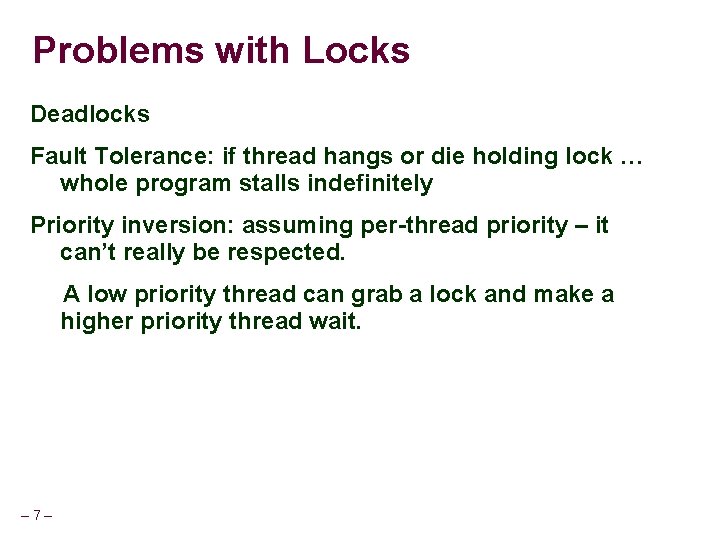 Problems with Locks

Deadlocks

Fault Tolerance: if thread hangs or die holding lock … whole program stalls indefinitely

Priority inversion: assuming per-thread priority – it can't really be respected.

A low priority thread can grab a lock and make a higher priority thread wait.

– 7 –